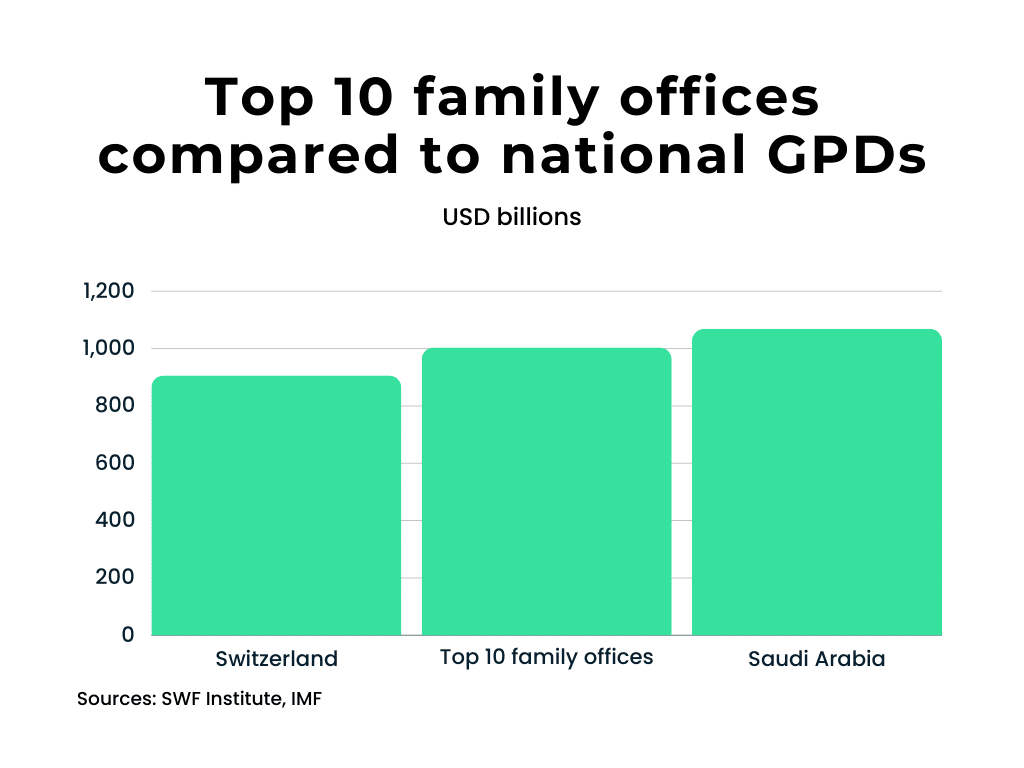 Top 10 family offices compared to national GPDs

USD billions

1,200
1,000
800
600
400
200
0

Switzerland
Top 10 family offices
Saudi Arabia

Sources: SWF Institute, IMF